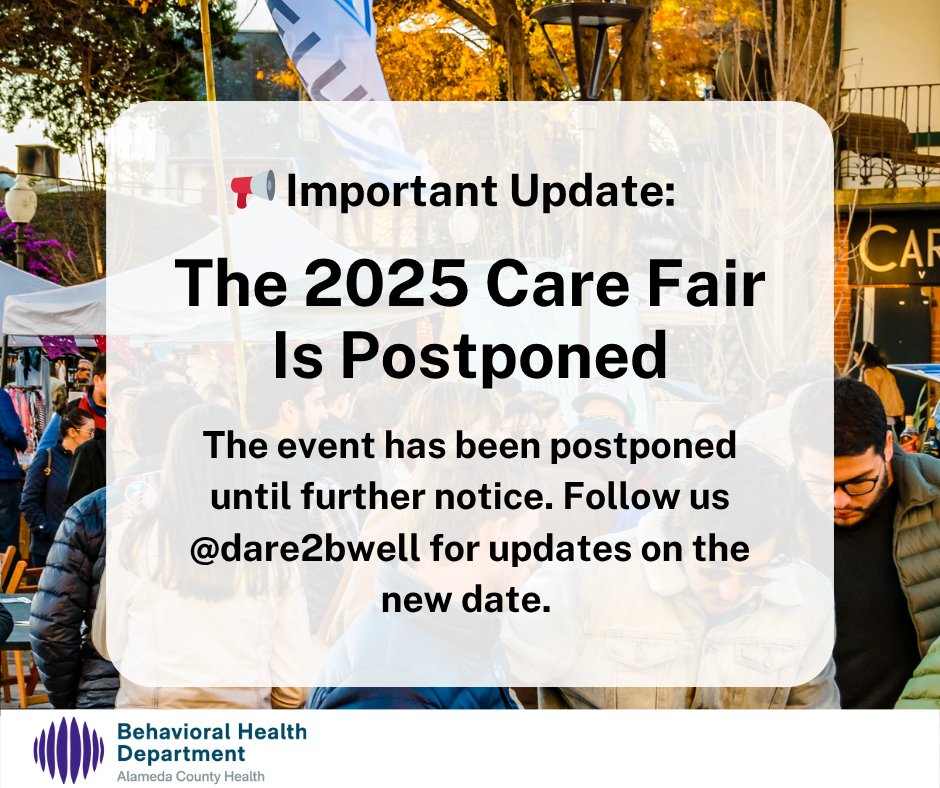 📢 Important Update:

The 2025 Care Fair Is Postponed

The event has been postponed until further notice. Follow us @dare2bwell for updates on the new date.

CAR

Behavioral Health Department
Alameda County Health